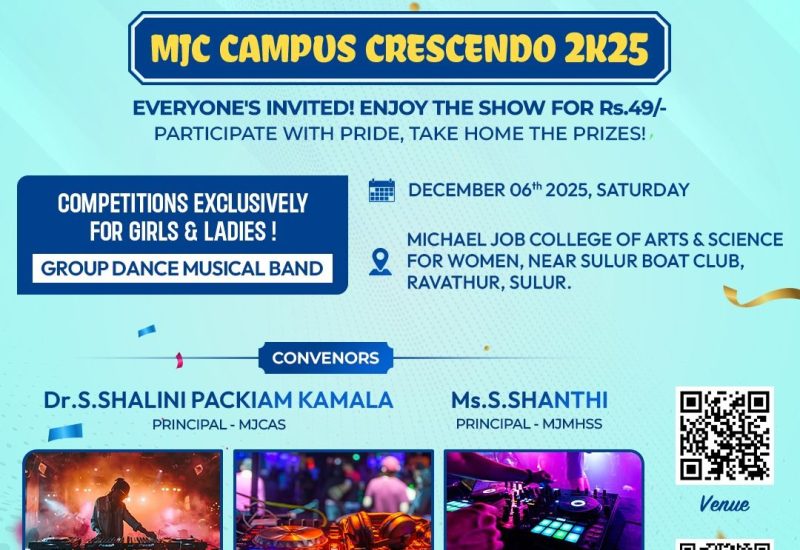 MJC CAMPUS CRESCENDO 2K25

EVERYONE'S INVITED! ENJOY THE SHOW FOR Rs.49/-
PARTICIPATE WITH PRIDE, TAKE HOME THE PRIZES!

COMPETITIONS EXCLUSIVELY FOR GIRLS & LADIES !

GROUP DANCE MUSICAL BAND

DECEMBER 06$^{th}$ 2025, SATURDAY

MICHAEL JOB COLLEGE OF ARTS & SCIENCE FOR WOMEN, NEAR SULUR BOAT CLUB, RAVATHUR, SULUR.

CONVENORS

Dr.S.SHALINI PACKIAM KAMALA
PRINCIPAL - MJCAS

Ms.S.SHANTHI
PRINCIPAL - MJMHSS

Venue